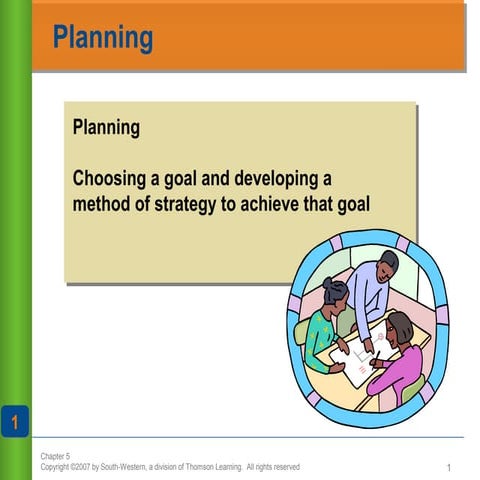 Planning

Planning

Choosing a goal and developing a method of strategy to achieve that goal

1

Chapter 5
Copyright ©2007 by South-Western, a division of Thomson Learning. All rights reserved

1